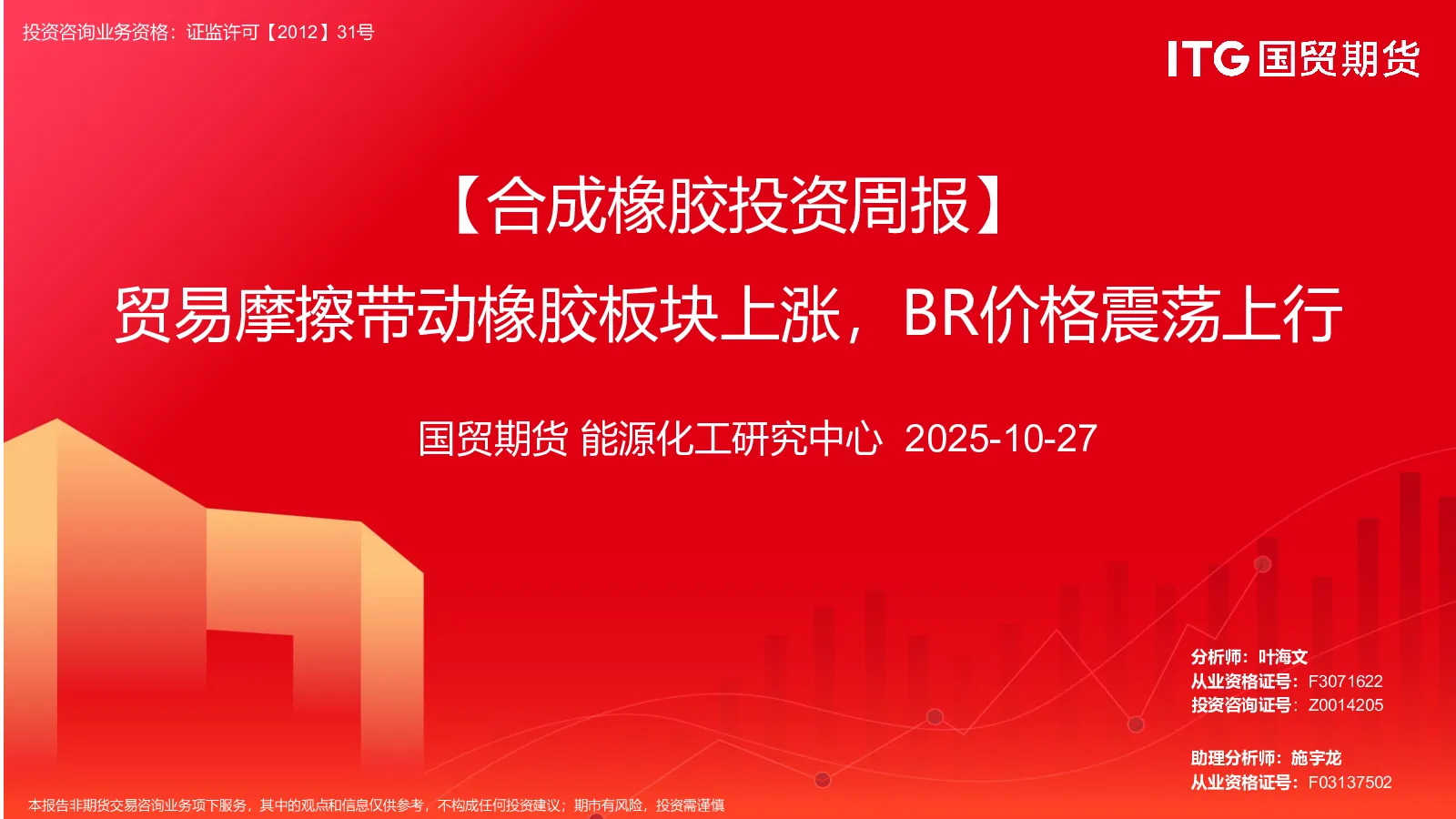 投资咨询业务资格：证监许可【2012】31号

ITG 国贸期货

【合成橡胶投资周报】

贸易摩擦带动橡胶板块上涨，BR价格震荡上行

国贸期货 能源化工研究中心 2025-10-27

分析师：叶海文
从业资格证号：F3071622
投资咨询证号：Z0014205

助理分析师：施宇龙
从业资格证号：F03137502

本报告非期货交易咨询业务项下服务，其中的观点和信息仅供参考，不构成任何投资建议；期市有风险，投资需谨慎